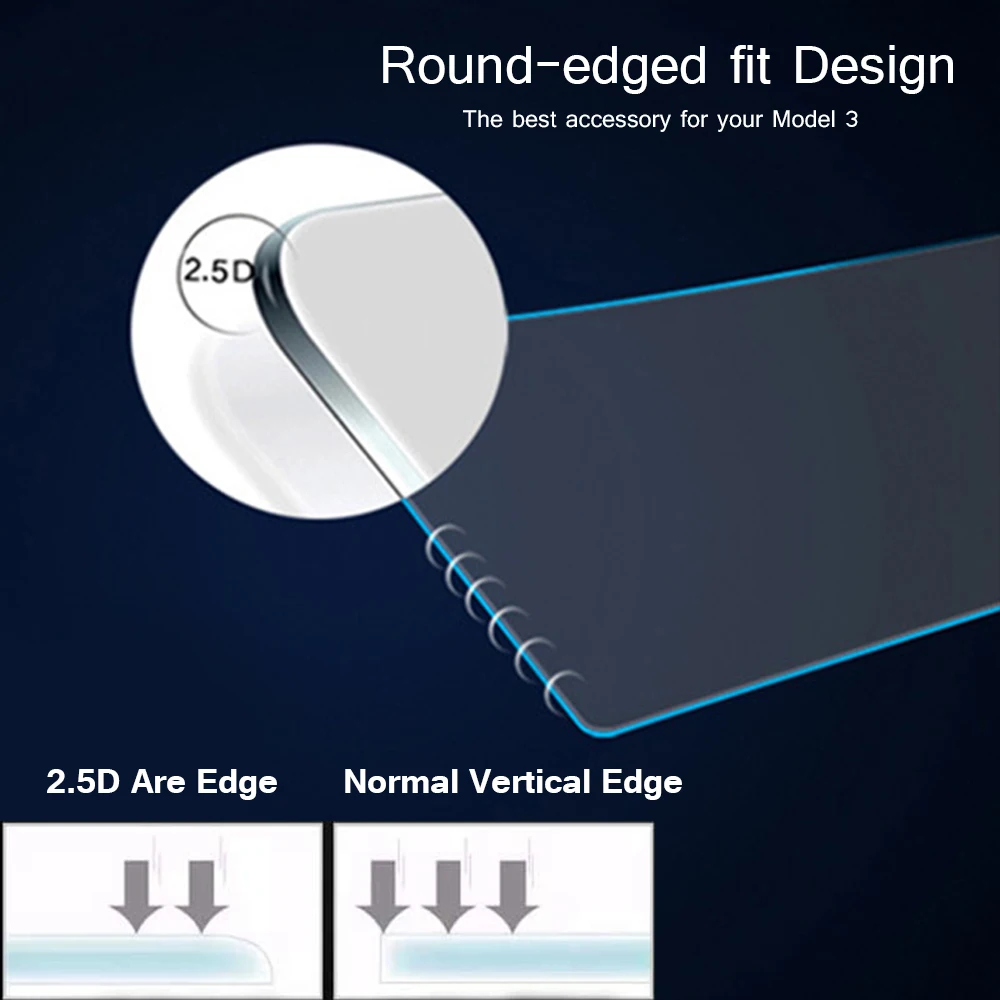 Round-edged fit Design

The best accessory for your Model 3

2.5D

2.5D Are Edge

Normal Vertical Edge